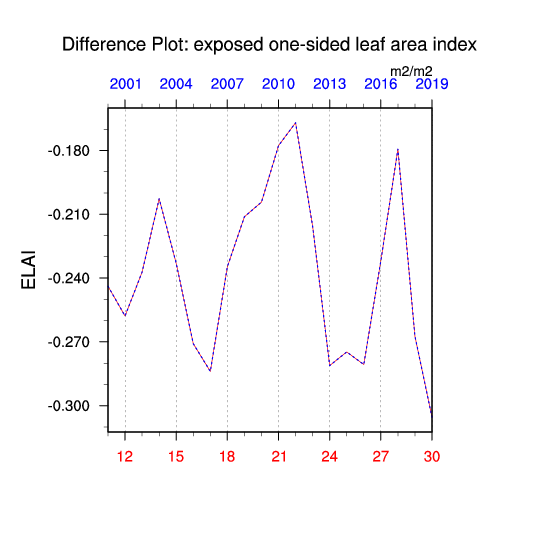 Difference Plot: exposed one-sided leaf area index

m2/m2

2001 2004 2007 2010 2013 2016 2019

ELAI

-0.180
-0.210
-0.240
-0.270
-0.300

12 15 18 21 24 27 30